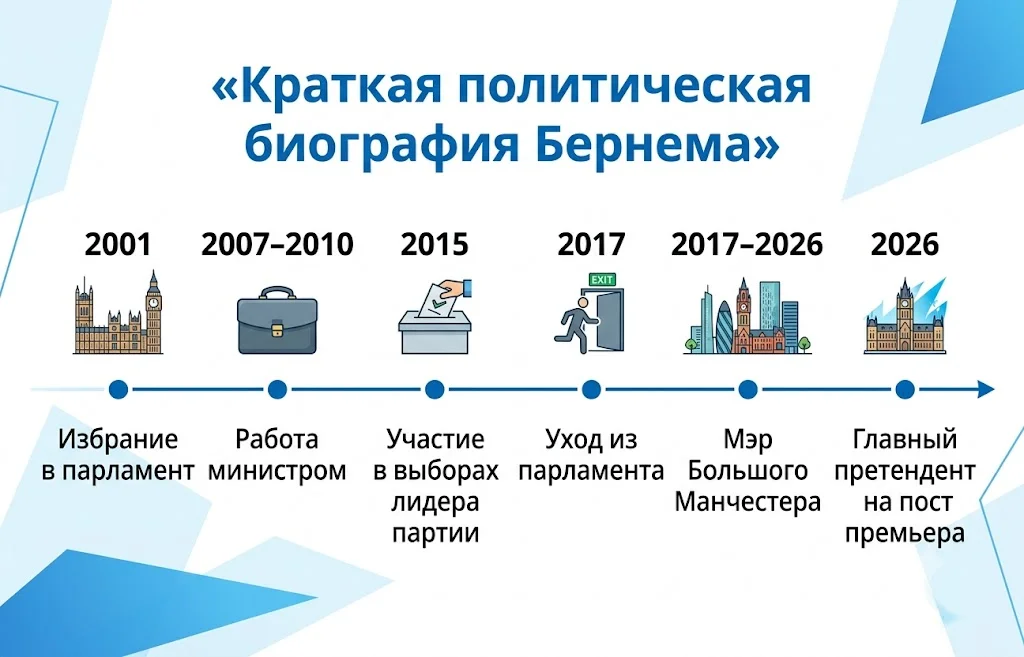 «Краткая политическая биография Бернема»

2001
Избрание в парламент

2007–2010
Работа министром

2015
Участие в выборах лидера партии

2017
EXIT
Уход из парламента

2017–2026
Мэр Большого Манчестера

2026
Главный претендент на пост премьера